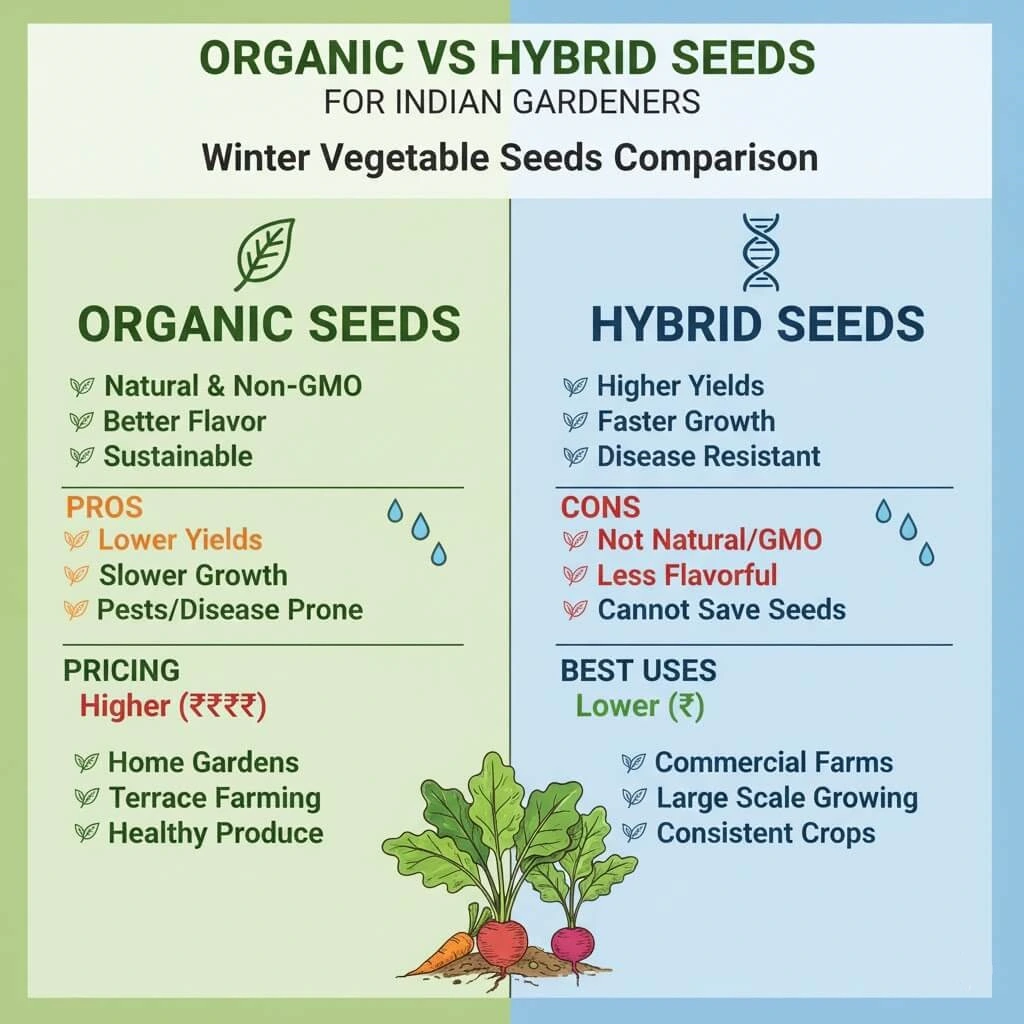 ORGANIC VS HYBRID SEEDS
FOR INDIAN GARDENERS
Winter Vegetable Seeds Comparison

ORGANIC SEEDS
Natural & Non-GMO
Better Flavor
Sustainable

PROS
Lower Yields
Slower Growth
Pests/Disease Prone

PRICING
Higher (₹₹₹₹)

Home Gardens
Terrace Farming
Healthy Produce

HYBRID SEEDS
Higher Yields
Faster Growth
Disease Resistant

CONS
Not Natural/GMO
Less Flavorful
Cannot Save Seeds

BEST USES
Lower (₹)

Commercial Farms
Large Scale Growing
Consistent Crops